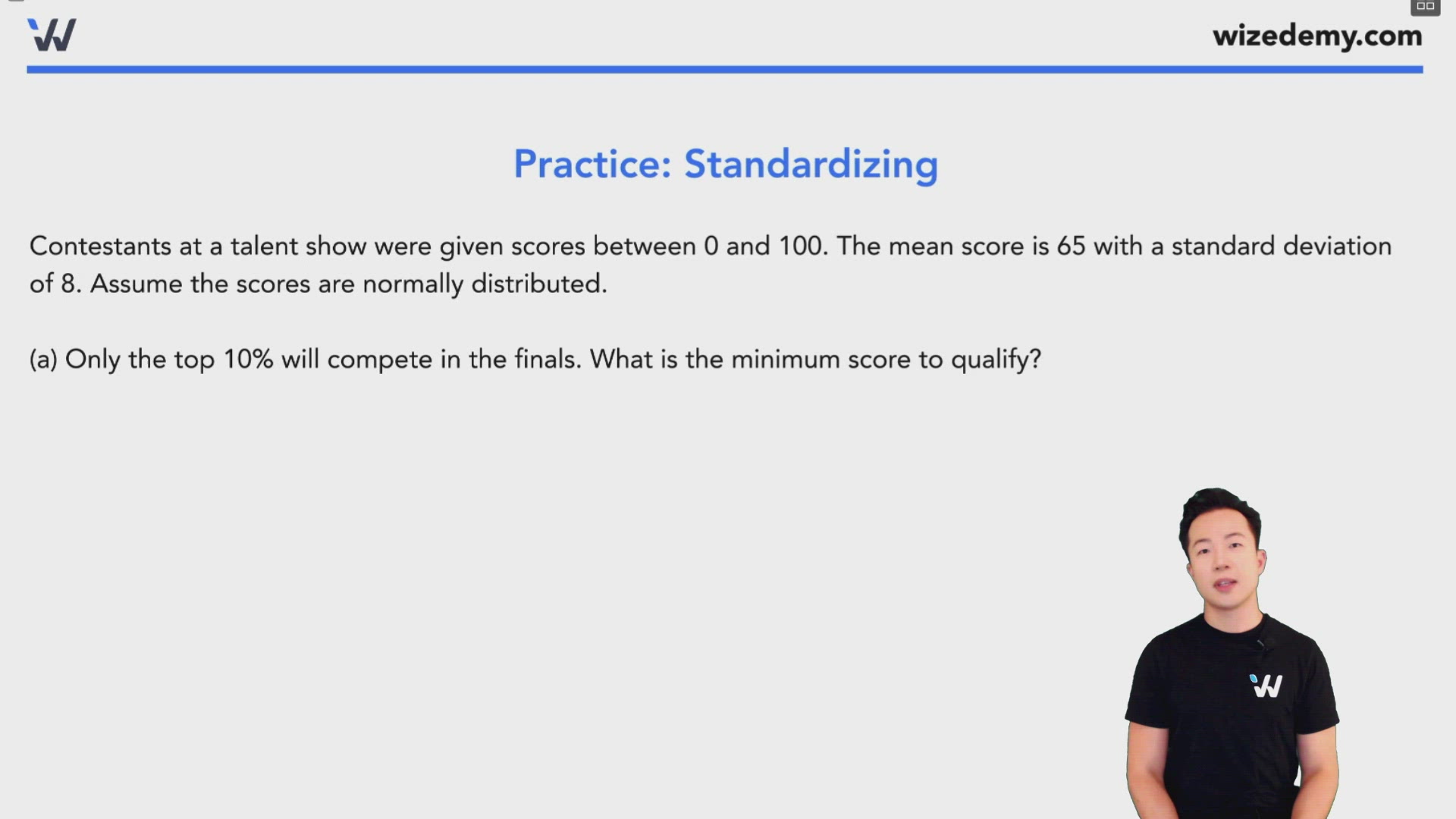 W

wizedemy.com

Practice: Standardizing

Contestants at a talent show were given scores between 0 and 100. The mean score is 65 with a standard deviation of 8. Assume the scores are normally distributed.

(a) Only the top 10% will compete in the finals. What is the minimum score to qualify?

W